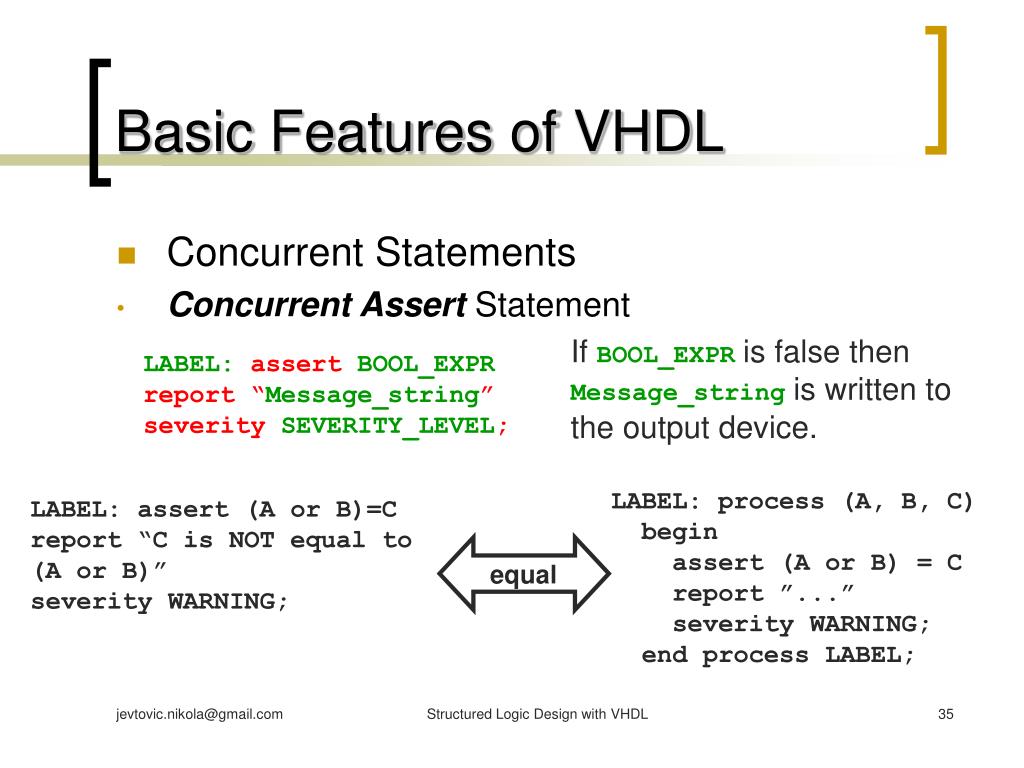 Basic Features of VHDL

Concurrent Statements

Concurrent Assert Statement

LABEL: assert BOOL_EXPR
report “Message_string”
severity SEVERITY_LEVEL;

If BOOL_EXPR is false then Message_string is written to the output device.

LABEL: assert (A or B)=C
report “C is NOT equal to (A or B)”
severity WARNING;

equal

LABEL: process (A, B, C)
begin
assert (A or B) = C
report ”...”
severity WARNING;
end process LABEL;

jevtovic.nikola@gmail.com

Structured Logic Design with VHDL

35